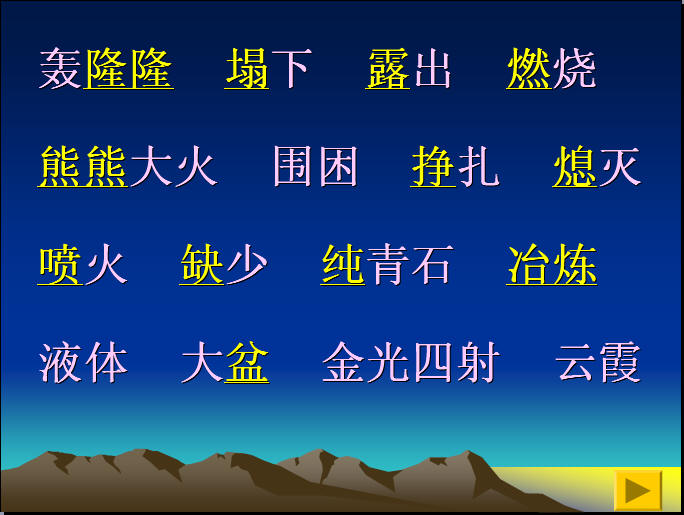 轰隆隆　塌下　露出　燃烧

熊熊大火　围困　挣扎　熄灭

喷火　缺少　纯青石　冶炼

液体　大盆　金光四射　云霞